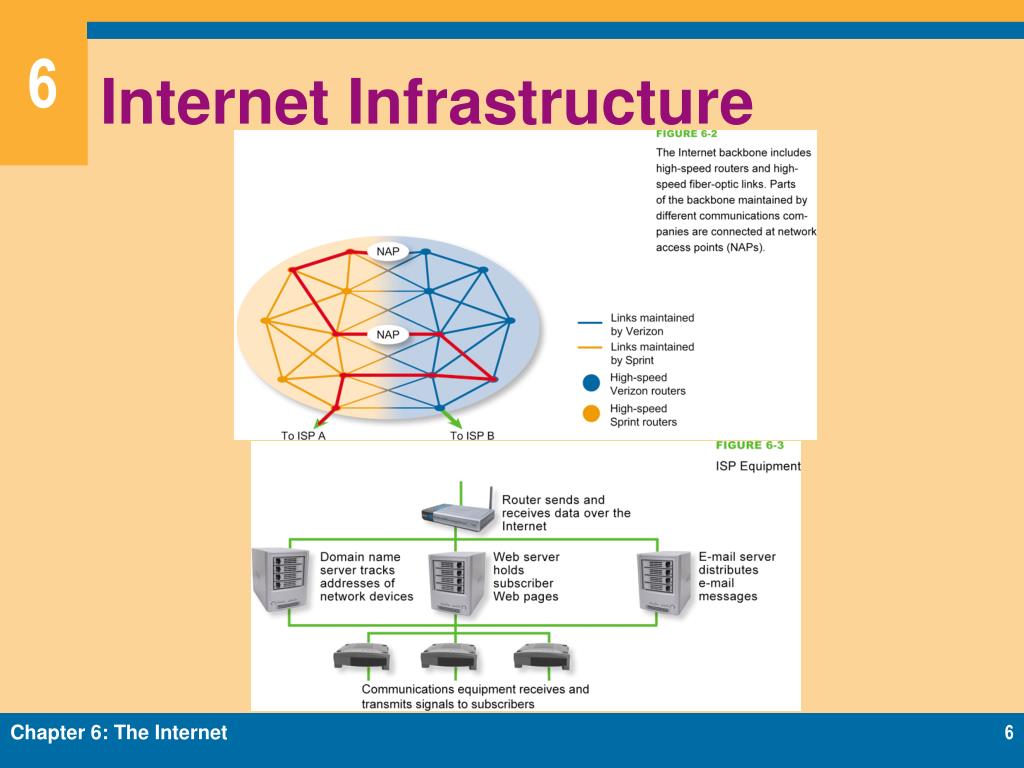 6

Internet Infrastructure

FIGURE 6-2

The Internet backbone includes high-speed routers and high-speed fiber-optic links. Parts of the backbone maintained by different communications companies are connected at network access points (NAPs).

NAP

NAP

Links maintained by Verizon

Links maintained by Sprint

High-speed Verizon routers

High-speed Sprint routers

To ISP A

To ISP B

FIGURE 6-3

ISP Equipment

Router sends and receives data over the Internet

Domain name server tracks addresses of network devices

Web server holds subscriber Web pages

E-mail server distributes e-mail messages

Communications equipment receives and transmits signals to subscribers

Chapter 6: The Internet

6